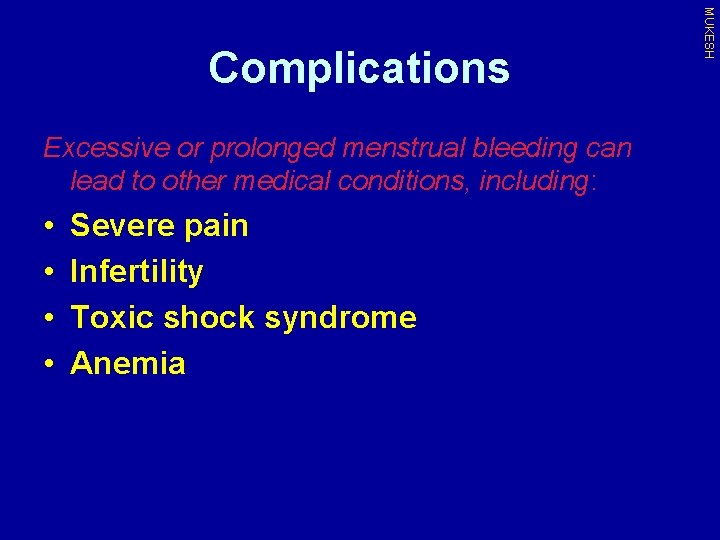 MUKESH

Complications

Excessive or prolonged menstrual bleeding can lead to other medical conditions, including:

• Severe pain
• Infertility
• Toxic shock syndrome
• Anemia